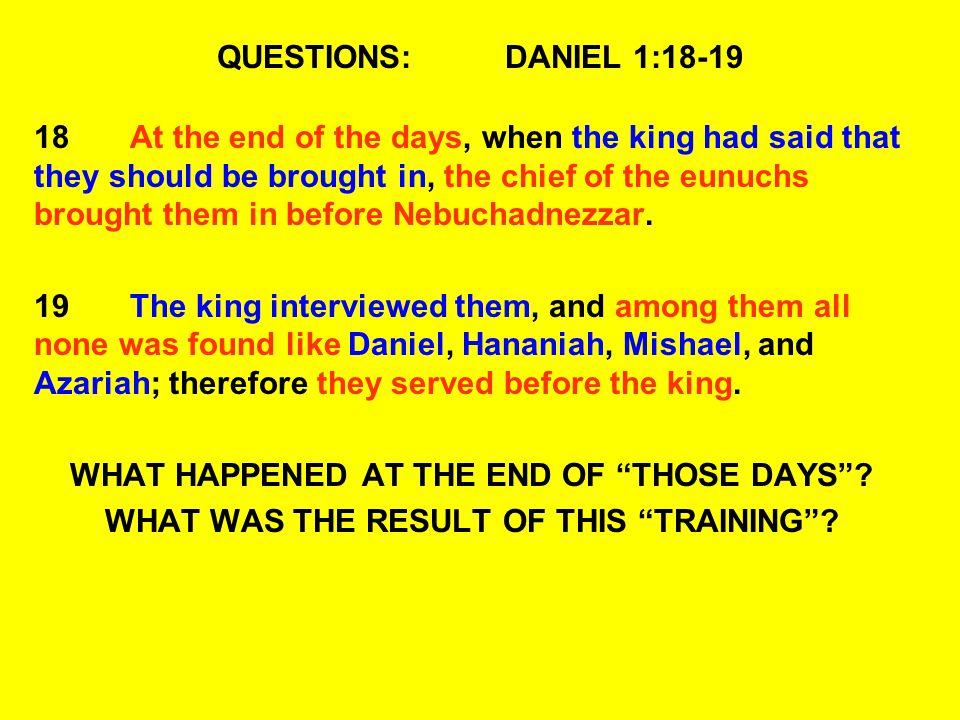 QUESTIONS: DANIEL 1:18-19

18 At the end of the days, when the king had said that they should be brought in, the chief of the eunuchs brought them in before Nebuchadnezzar.

19 The king interviewed them, and among them all none was found like Daniel, Hananiah, Mishael, and Azariah; therefore they served before the king.

WHAT HAPPENED AT THE END OF “THOSE DAYS”?
WHAT WAS THE RESULT OF THIS “TRAINING”?